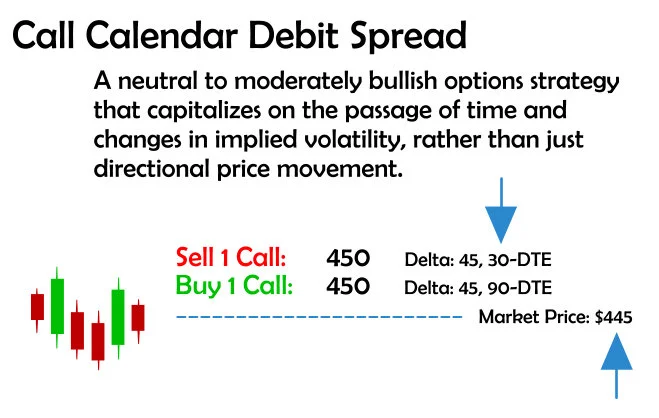 Call Calendar Debit Spread

A neutral to moderately bullish options strategy that capitalizes on the passage of time and changes in implied volatility, rather than just directional price movement.

Sell 1 Call: 450 Delta: 45, 30-DTE
Buy 1 Call: 450 Delta: 45, 90-DTE

Market Price: $445